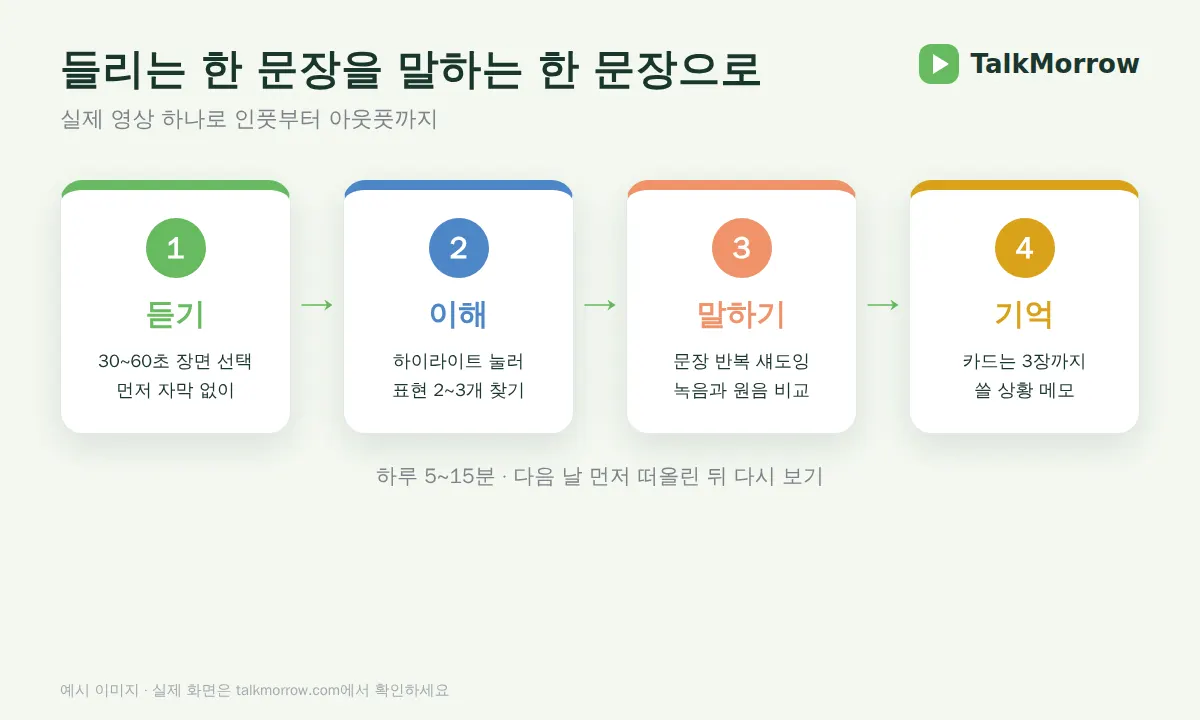 들리는 한 문장을 말하는 한 문장으로

TalkMorrow

실제 영상 하나로 인풋부터 아웃풋까지

1
듣기
30~60초 장면 선택
먼저 자막 없이

→

2
이해
하이라이트 눌러
표현 2~3개 찾기

→

3
말하기
문장 반복 섀도잉
녹음과 원음 비교

→

4
기억
카드는 3장까지
쓸 상황 메모

하루 5~15분 · 다음 날 먼저 떠올린 뒤 다시 보기

예시 이미지 · 실제 화면은 talkmorrow.com에서 확인하세요